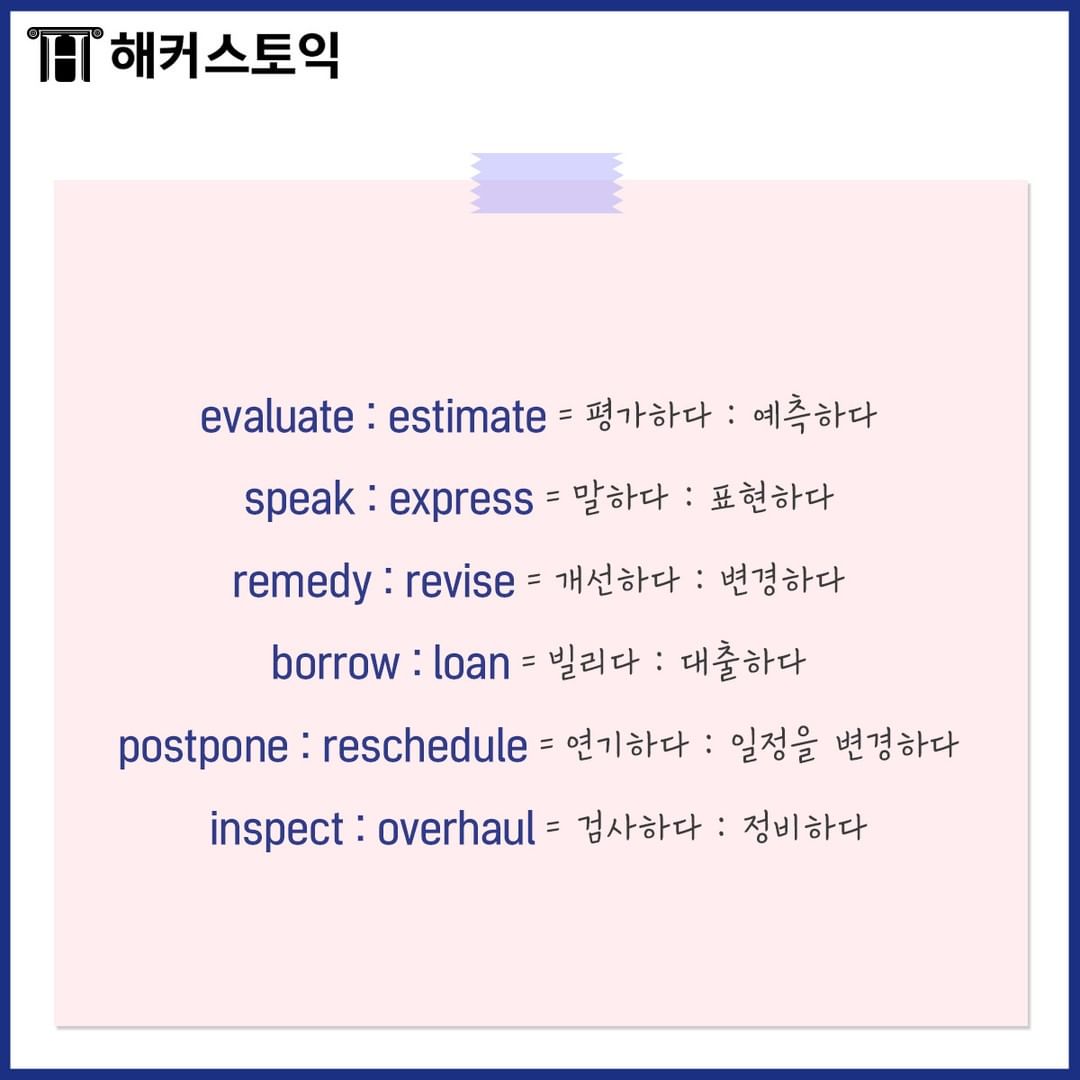 해커스토익

evaluate : estimate = 평가하다 : 예측하다

speak : express = 말하다 : 표현하다

remedy : revise = 개선하다 : 변경하다

borrow : loan = 빌리다 : 대출하다

postpone : reschedule = 연기하다 : 일정을 변경하다

inspect : overhaul = 검사하다 : 정비하다